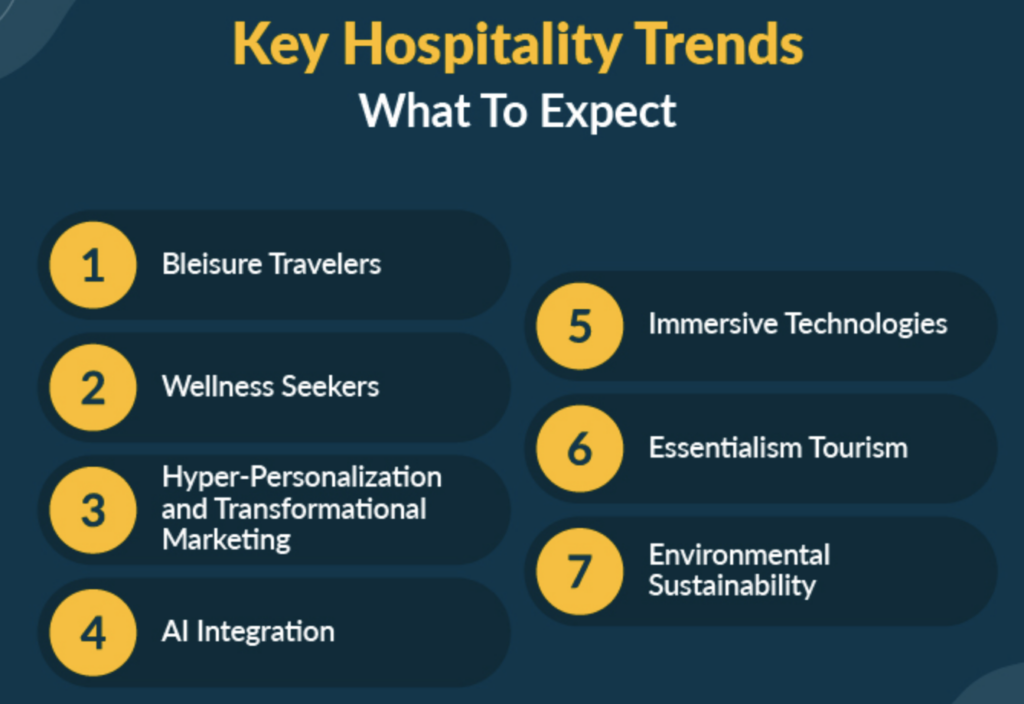 Key Hospitality Trends
What To Expect

1 Bleisure Travelers

2 Wellness Seekers

3 Hyper-Personalization and Transformational Marketing

4 AI Integration

5 Immersive Technologies

6 Essentialism Tourism

7 Environmental Sustainability